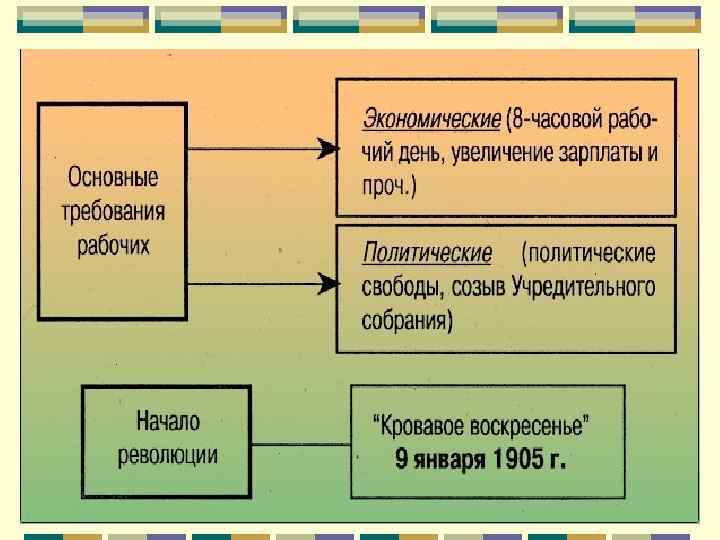 Основные требования рабочих

Экономические (8-часовой рабочий день, увеличение зарплаты и проч.)

Политические (политические свободы, созыв Учредительного собрания)

Начало революции

"Кровавое воскресенье" 9 января 1905 г.